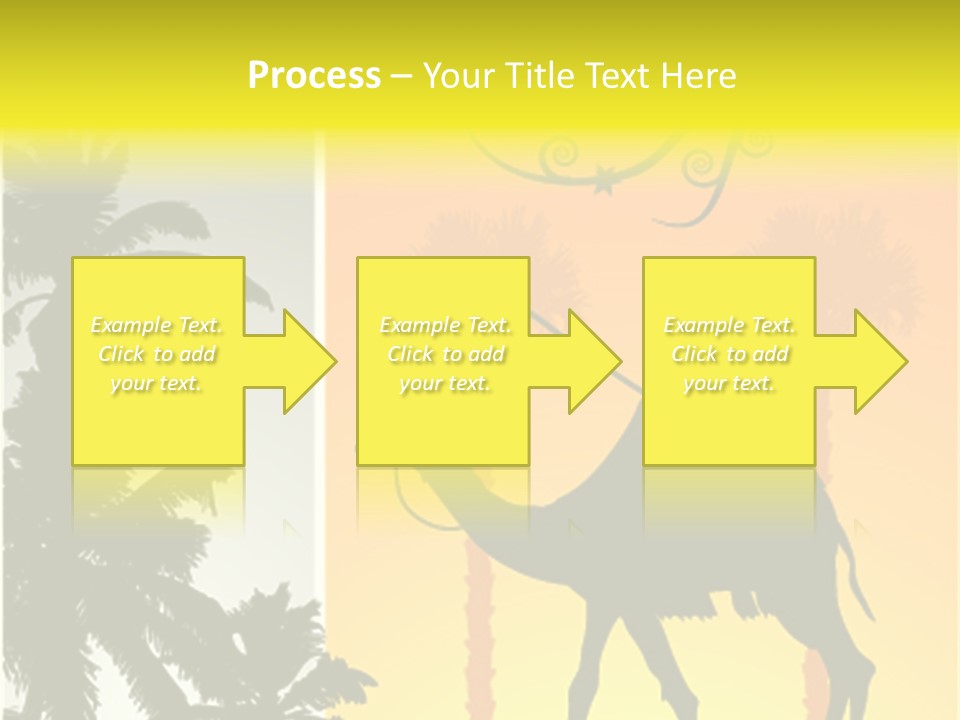 Process – Your Title Text Here

Example Text. Click to add your text.

Example Text. Click to add your text.

Example Text. Click to add your text.